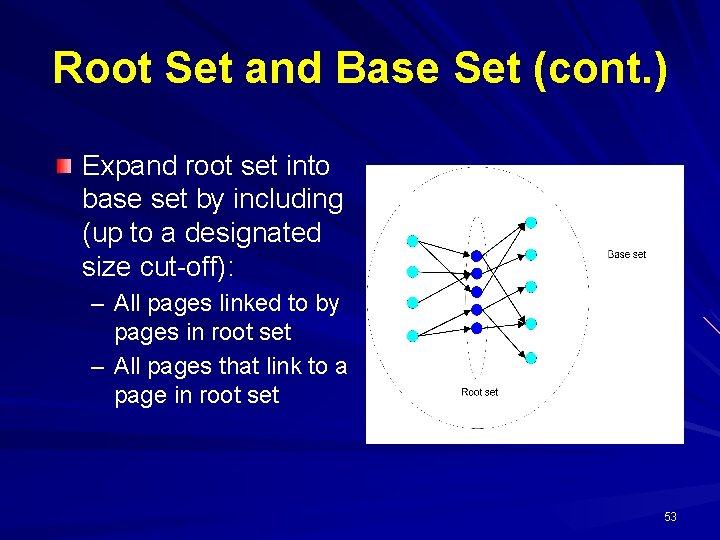 Root Set and Base Set (cont.)

Expand root set into base set by including (up to a designated size cut-off):

– All pages linked to by pages in root set

– All pages that link to a page in root set

Base set

Root set

53